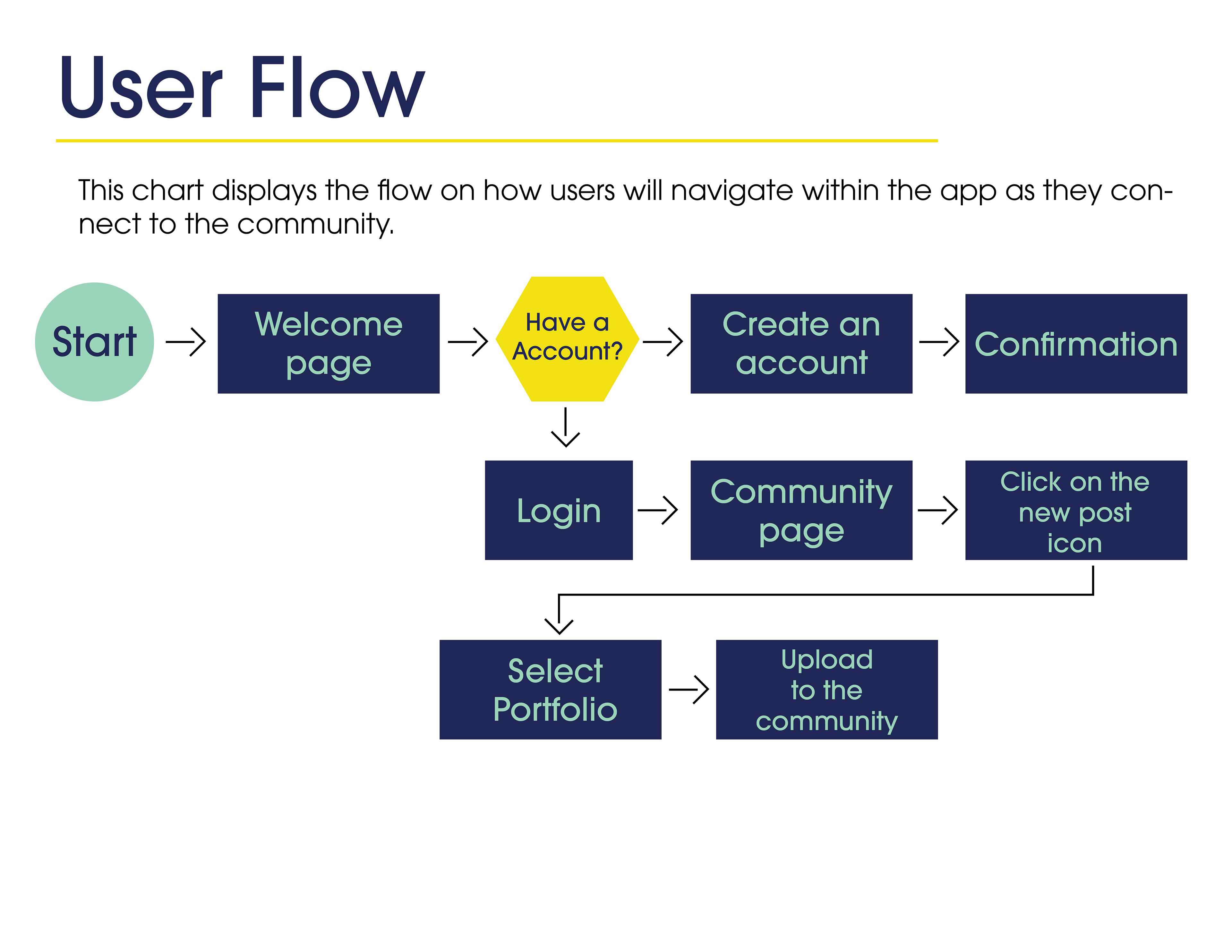 User Flow

This chart displays the flow on how users will navigate within the app as they connect to the community.

Start

Welcome page

Have a Account?

Create an account

Confirmation

Login

Community page

Click on the new post icon

Select Portfolio

Upload to the community